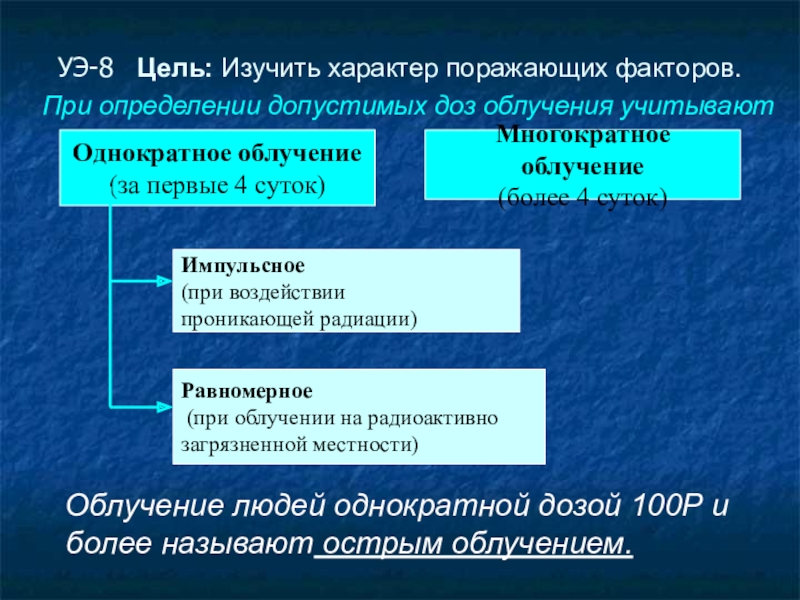 УЭ-8 Цель: Изучить характер поражающих факторов.

При определении допустимых доз облучения учитывают

Однократное облучение
(за первые 4 суток)

Многократное облучение
(более 4 суток)

Импульсное
(при воздействии проникающей радиации)

Равномерное
(при облучении на радиоактивно загрязненной местности)

Облучение людей однократной дозой 100Р и более называют острым облучением.